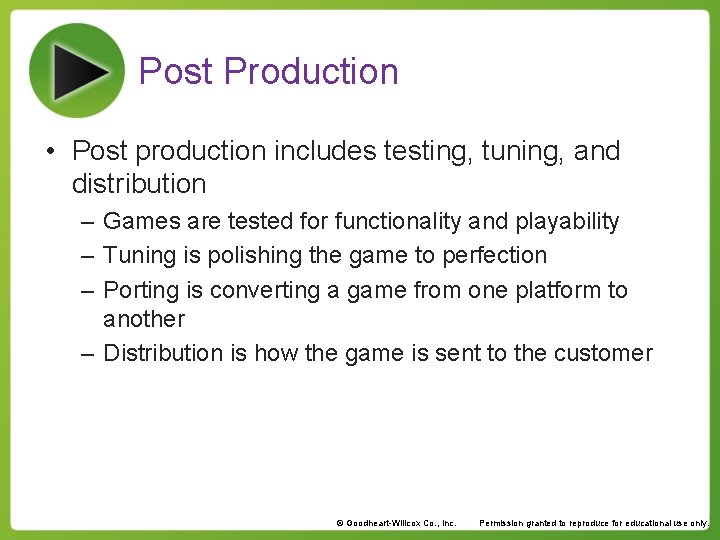 Post Production

• Post production includes testing, tuning, and distribution
  – Games are tested for functionality and playability
  – Tuning is polishing the game to perfection
  – Porting is converting a game from one platform to another
  – Distribution is how the game is sent to the customer

© Goodheart-Willcox Co., Inc.     Permission granted to reproduce for educational use only.